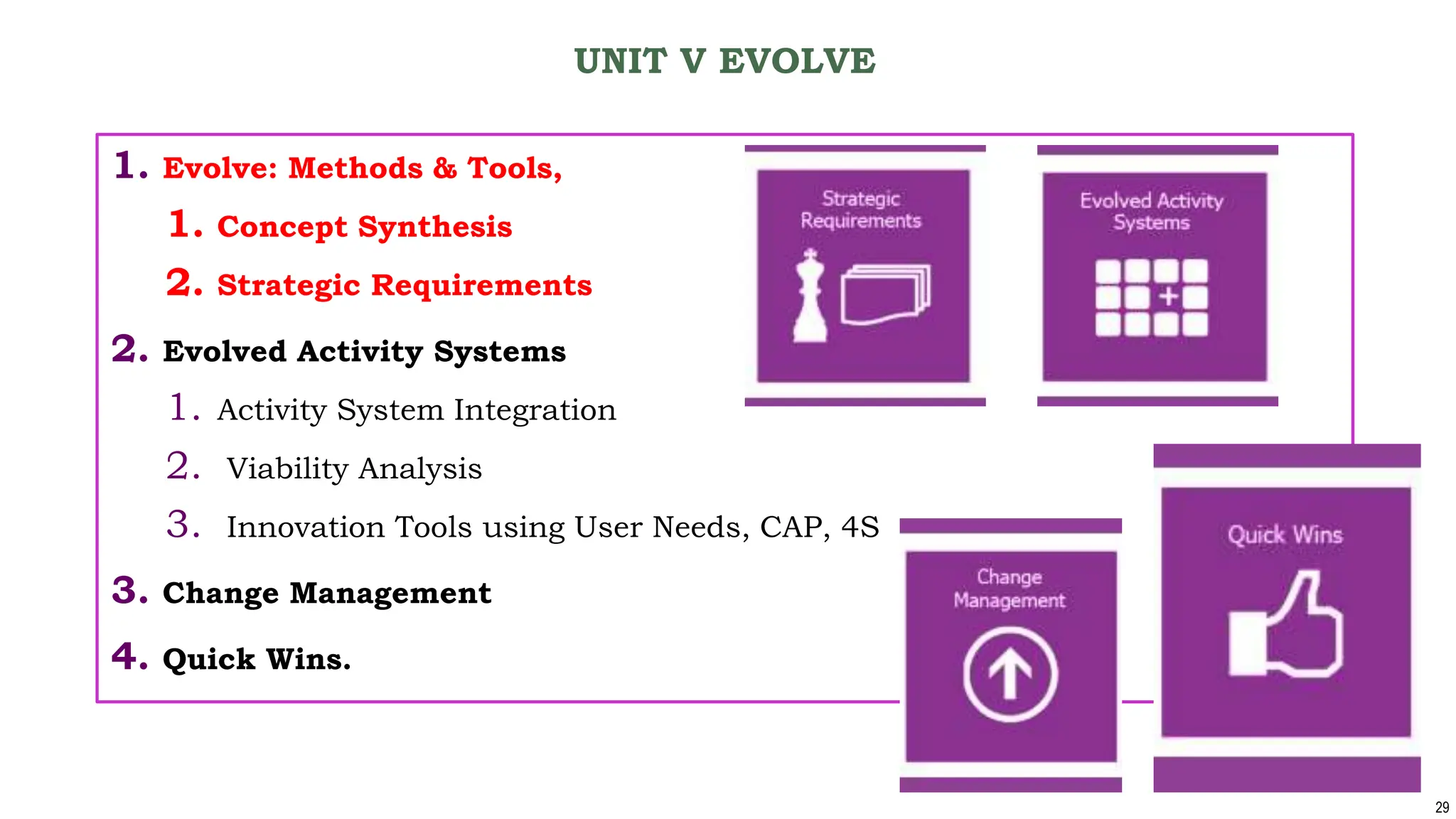 UNIT V EVOLVE

1. Evolve: Methods & Tools,

1. Concept Synthesis

2. Strategic Requirements

2. Evolved Activity Systems

1. Activity System Integration

2. Viability Analysis

3. Innovation Tools using User Needs, CAP, 4S

3. Change Management

4. Quick Wins.

Strategic Requirements

Evolved Activity Systems

Change Management

Quick Wins

29